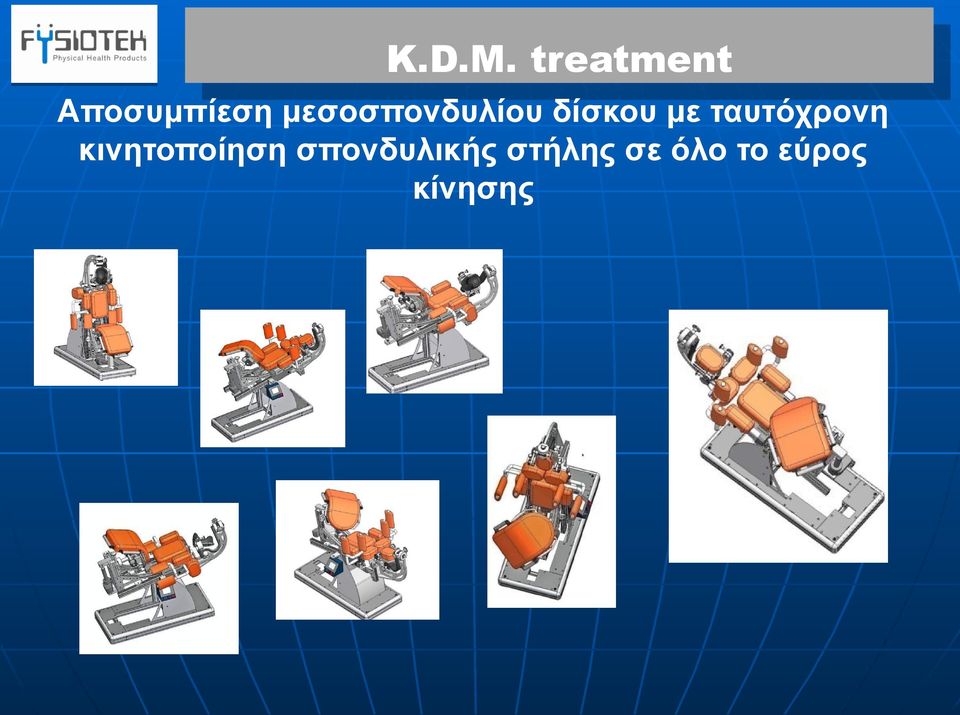 FYSIOTEK
Physical Health Products

K.D.M. treatment

Αποσυμπίεση μεσοσπονδυλίου δίσκου με ταυτόχρονη κινητοποίηση σπονδυλικής στήλης σε όλο το εύρος κίνησης